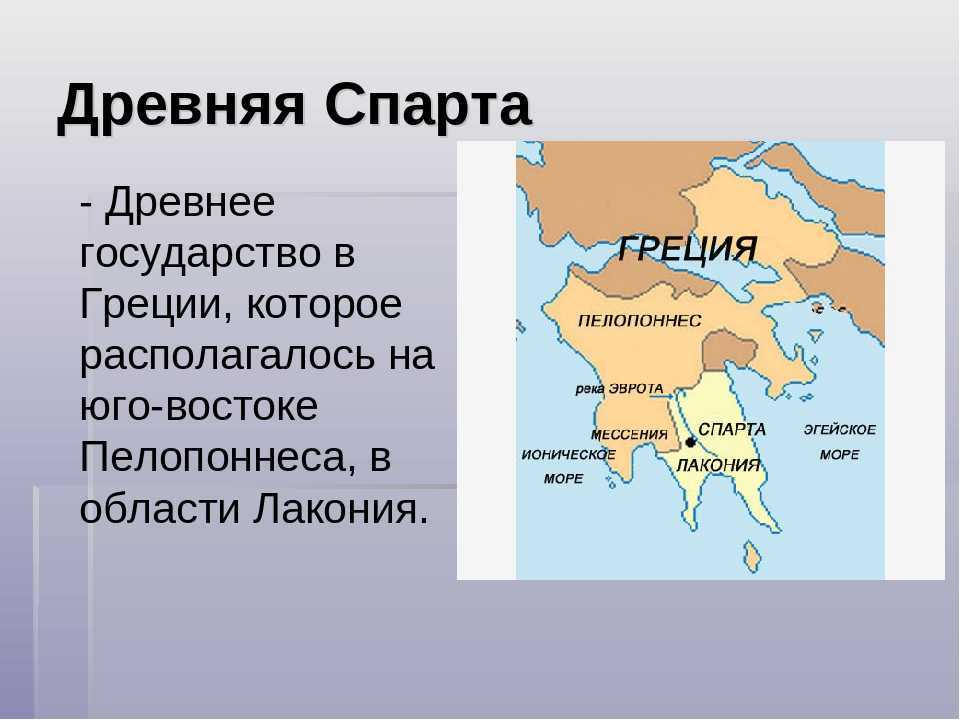 Древняя Спарта

- Древнее государство в Греции, которое располагалось на юго-востоке Пелопоннеса, в области Лакония.

ГРЕЦИЯ
ПЕЛОПОННЕС
река ЭВРОТА
МЕССЕНИЯ
СПАРТА
ЛАКОНИЯ
ИОНИЧЕСКОЕ МОРЕ
ЭГЕЙСКОЕ МОРЕ